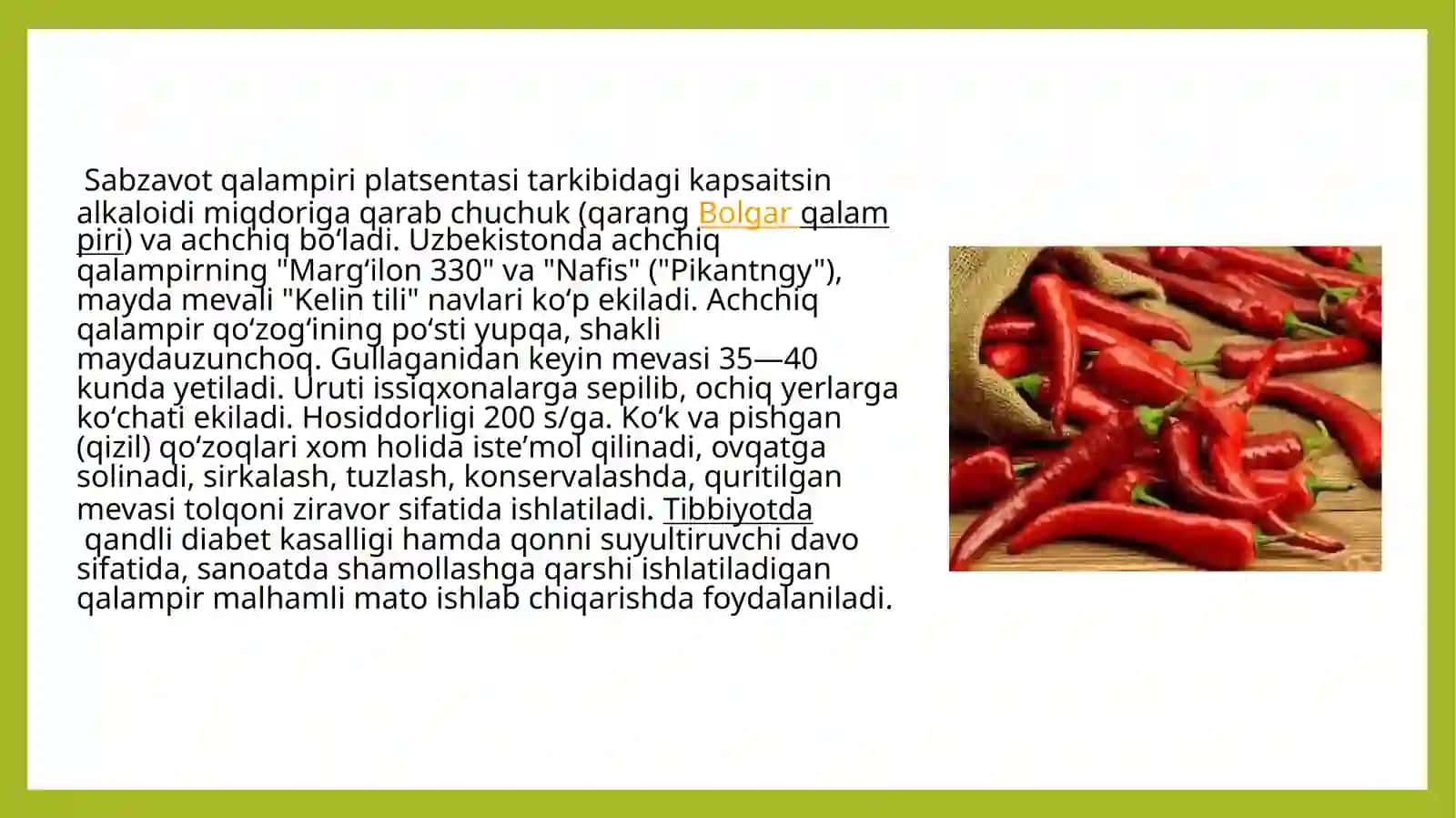 Sabzavot qalampiri platsentasi tarkibidagi kapsaitsin alkaloidi miqdoriga qarab chuchuk (qarang Bolgar qalam piri) va achchiq boʻladi. Uzbekistonda achchiq qalampirning "Margʻilon 330" va "Nafis" ("Pikantngy"), mayda mevali "Kelin tili" navlari koʻp ekiladi. Achchiq qalampir qoʻzogʻining poʻsti yupqa, shakli maydauzunchoq. Gullaganidan keyin mevasi 35—40 kunda yetiladi. Uruti issiqxonalarga sepilib, ochiq yerlarga koʻchati ekiladi. Hosiddorligi 200 s/ga. Koʻk va pishgan (qizil) qoʻzoqlari xom holida isteʼmol qilinadi, ovqatga solinadi, sirkalash, tuzlash, konservalashda, quritilgan mevasi tolqoni ziravor sifatida ishlatiladi. Tibbiyotda qandli diabet kasalligi hamda qonni suyultiruvchi davo sifatida, sanoatda shamollashga qarshi ishlatiladigan qalampir malhamli mato ishlab chiqarishda foydalaniladi.